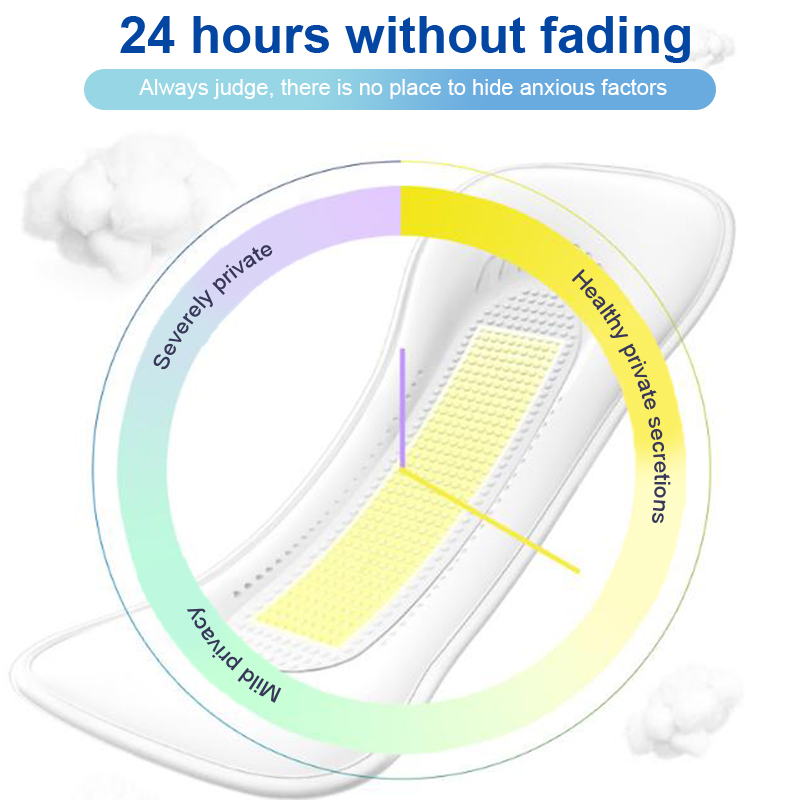 24 hours without fading

Always judge, there is no place to hide anxious factors

Severely private

Healthy private secretions

Mild privacy